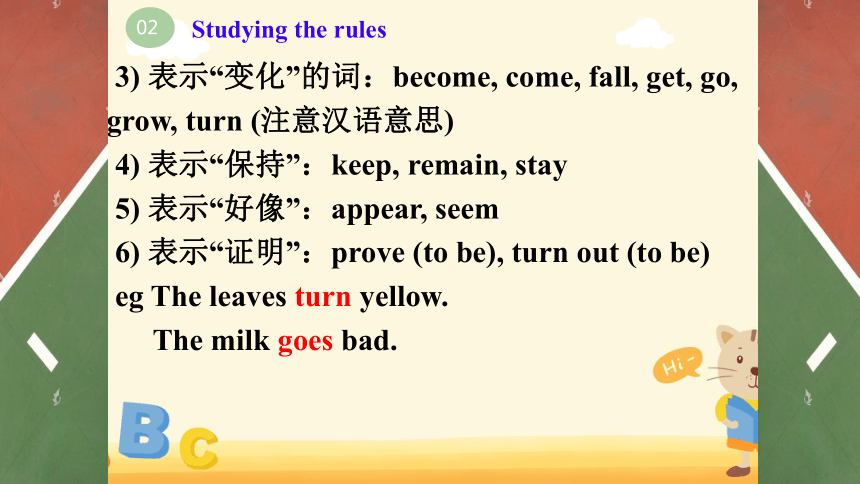 02 Studying the rules

3) 表示“变化”的词：become, come, fall, get, go, grow, turn (注意汉语意思)

4) 表示“保持”：keep, remain, stay

5) 表示“好像”：appear, seem

6) 表示“证明”：prove (to be), turn out (to be)

eg The leaves turn yellow.

The milk goes bad.

Hi~

B C